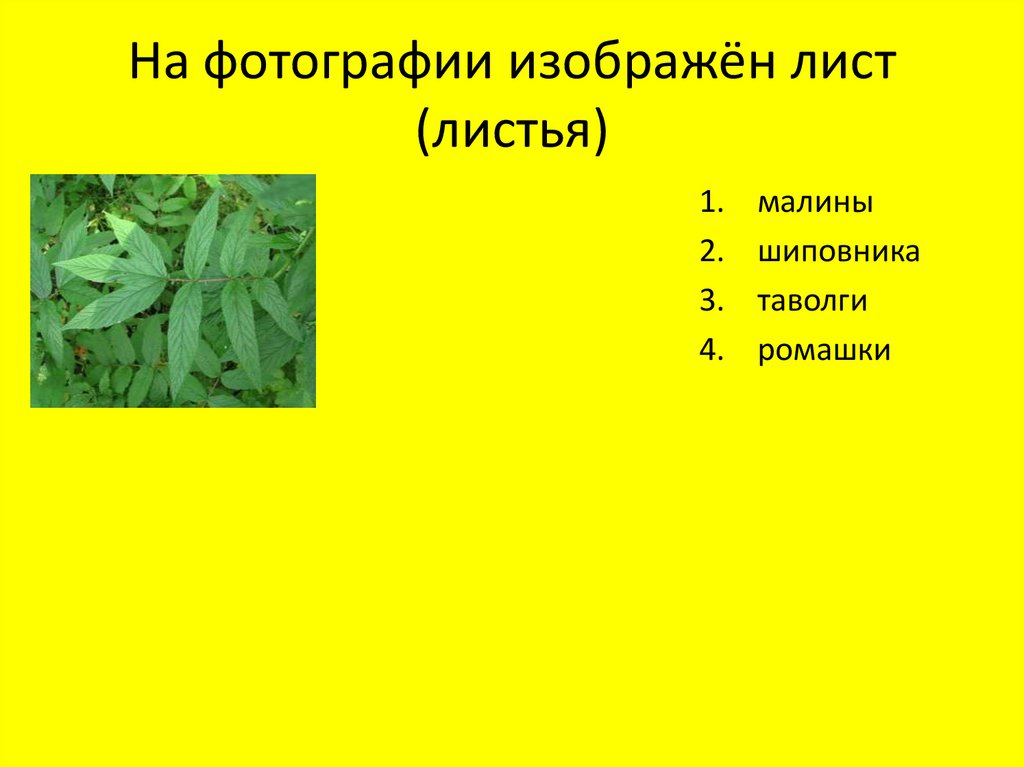 На фотографии изображён лист (листья)

1. малины
2. шиповника
3. таволги
4. ромашки